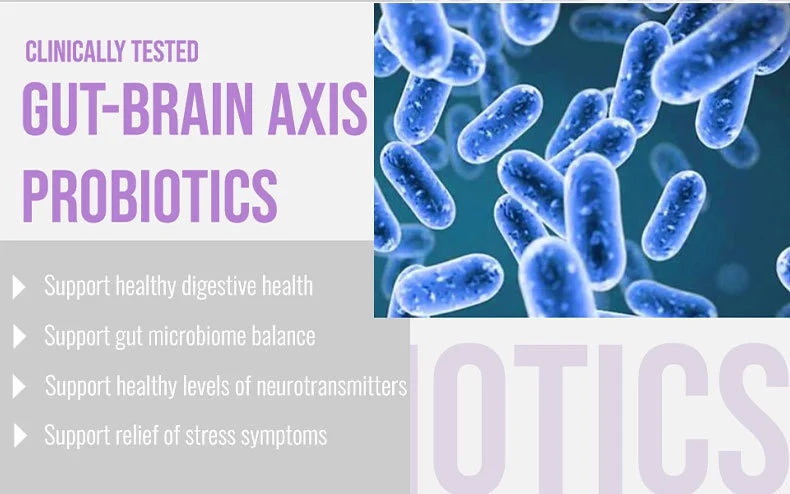 CLINICALLY TESTED
GUT-BRAIN AXIS PROBIOTICS

Support healthy digestive health
Support gut microbiome balance
Support healthy levels of neurotransmitters
Support relief of stress symptoms

IOTICS